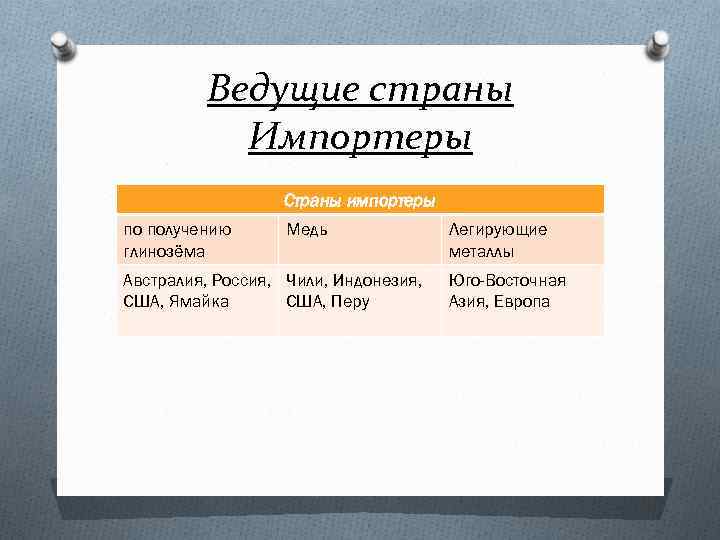 Ведущие страны Импортеры

| Страны импортеры | | |
|---|---|---|
| по получению глинозёма | Медь | Легирующие металлы |
| Австралия, Россия, США, Ямайка | Чили, Индонезия, США, Перу | Юго-Восточная Азия, Европа |